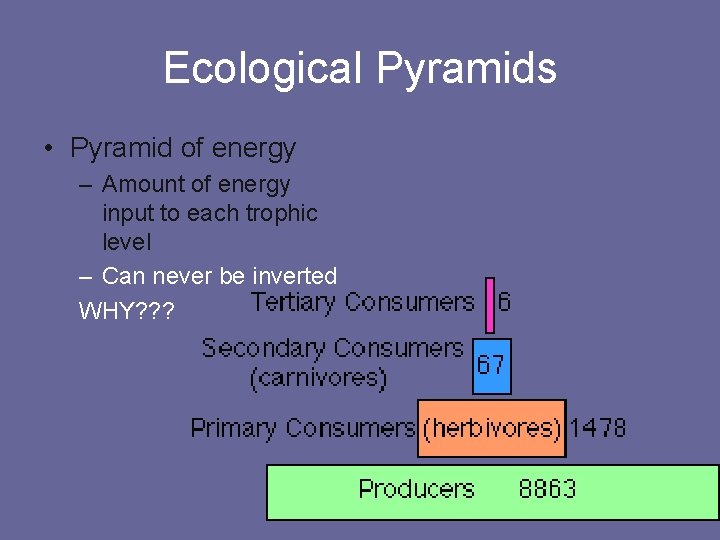 Ecological Pyramids

• Pyramid of energy
– Amount of energy input to each trophic level
– Can never be inverted

WHY???

Tertiary Consumers 6

Secondary Consumers (carnivores) 67

Primary Consumers (herbivores) 1478

Producers 8863